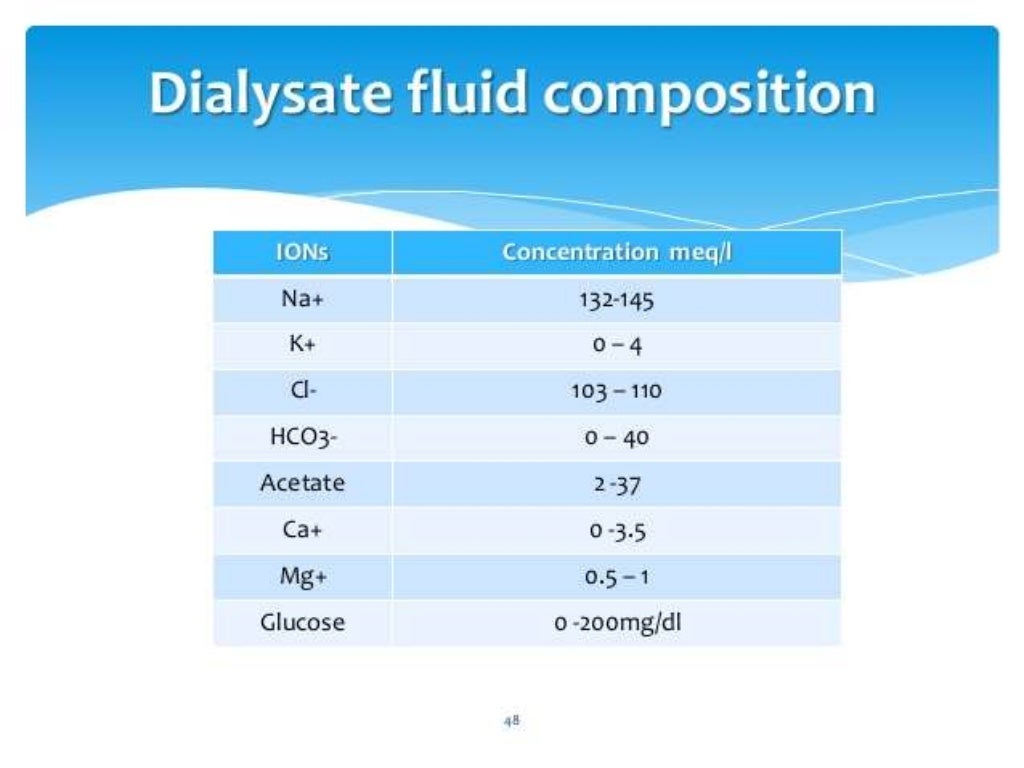 Dialysate fluid composition

| IONs | Concentration meq/l |
|---|---|
| Na+ | 132-145 |
| K+ | 0 – 4 |
| Cl- | 103 – 110 |
| HCO3- | 0 – 40 |
| Acetate | 2 -37 |
| Ca+ | 0 -3.5 |
| Mg+ | 0.5 – 1 |
| Glucose | 0 -200mg/dl |

48